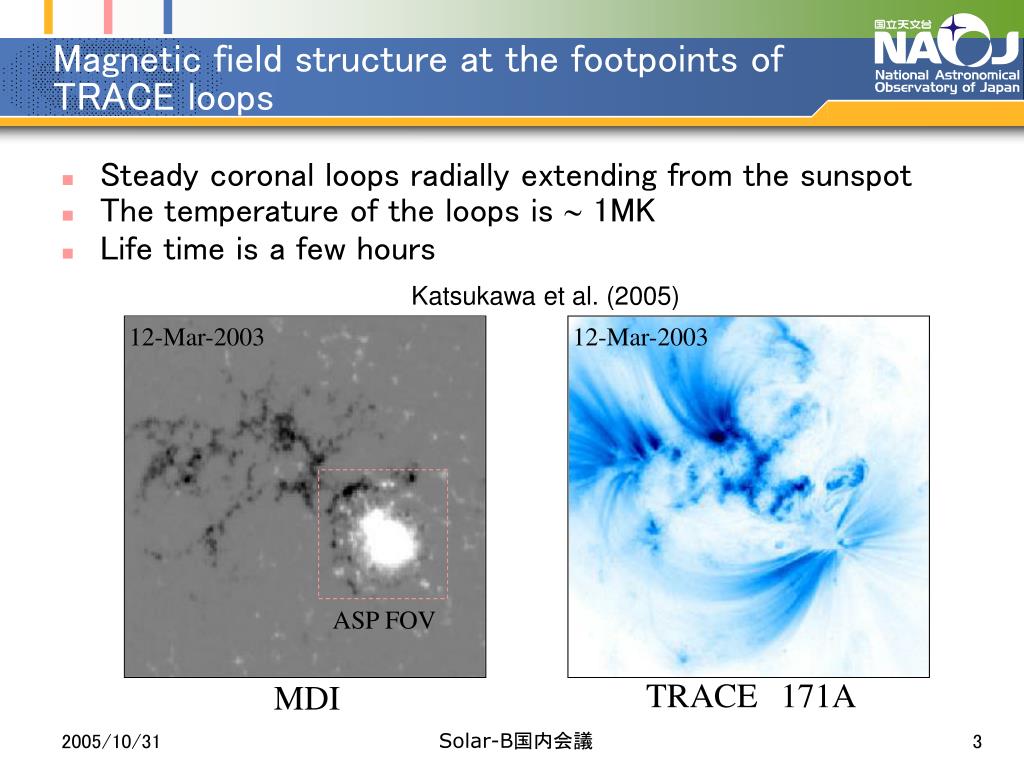 Magnetic field structure at the footpoints of TRACE loops

国立天文台 NAOJ National Astronomical Observatory of Japan

- Steady coronal loops radially extending from the sunspot
- The temperature of the loops is ~ 1MK
- Life time is a few hours

Katsukawa et al. (2005)

12-Mar-2003

ASP FOV

MDI

12-Mar-2003

TRACE 171A

2005/10/31

Solar-B国内会議

3